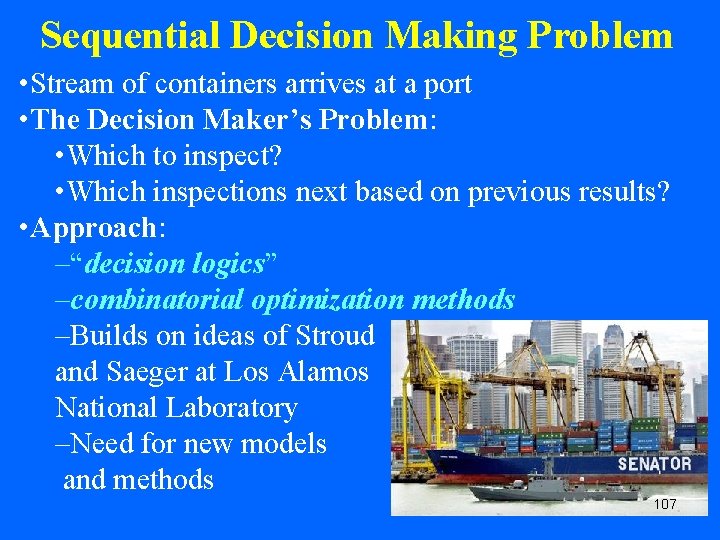 Sequential Decision Making Problem

•Stream of containers arrives at a port
•The Decision Maker's Problem:
•Which to inspect?
•Which inspections next based on previous results?
•Approach:
–"decision logics"
–combinatorial optimization methods
–Builds on ideas of Stroud and Saeger at Los Alamos National Laboratory
–Need for new models and methods

SENATOR

107